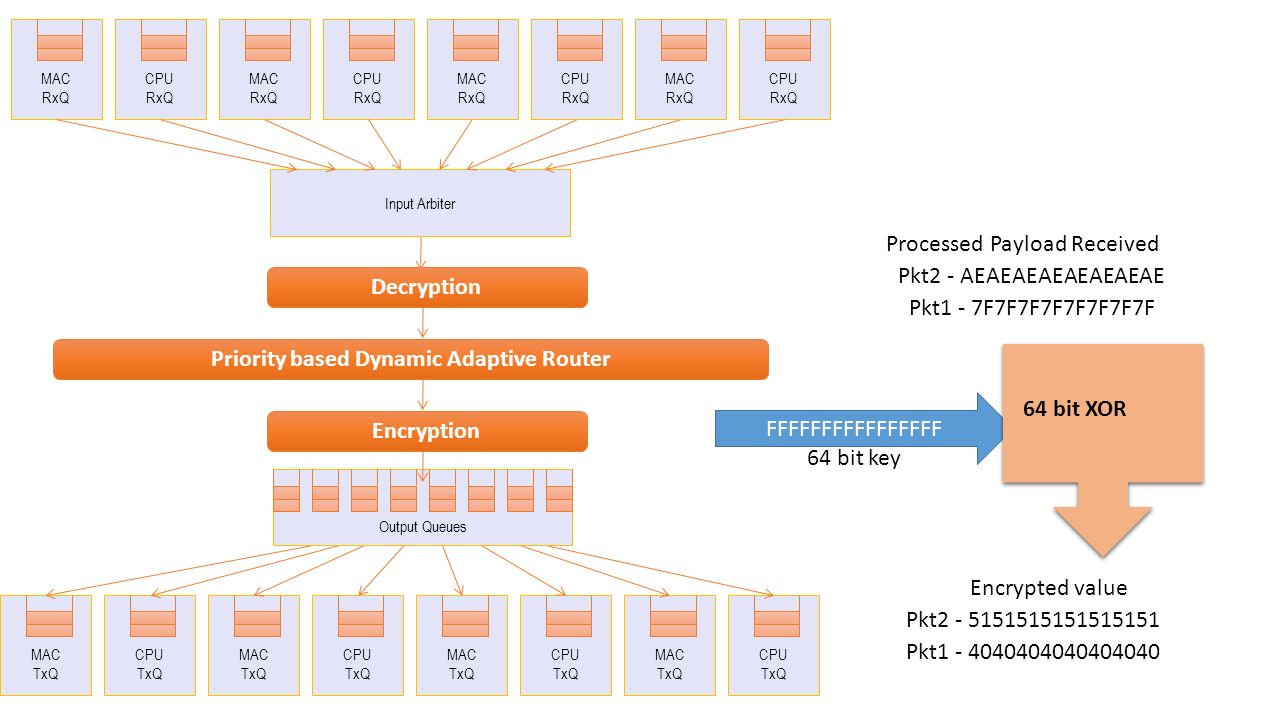 MAC RxQ
CPU RxQ
MAC RxQ
CPU RxQ
MAC RxQ
CPU RxQ
MAC RxQ
CPU RxQ

Input Arbiter

Decryption

Priority based Dynamic Adaptive Router

Encryption

Output Queues

MAC TxQ
CPU TxQ
MAC TxQ
CPU TxQ
MAC TxQ
CPU TxQ
MAC TxQ
CPU TxQ

Processed Payload Received
Pkt2 - AEAEAEAEAEAEAEAE
Pkt1 - 7F7F7F7F7F7F7F7F

FFFFFFFFFFFFFFFF
64 bit key

64 bit XOR

Encrypted value
Pkt2 - 5151515151515151
Pkt1 - 4040404040404040